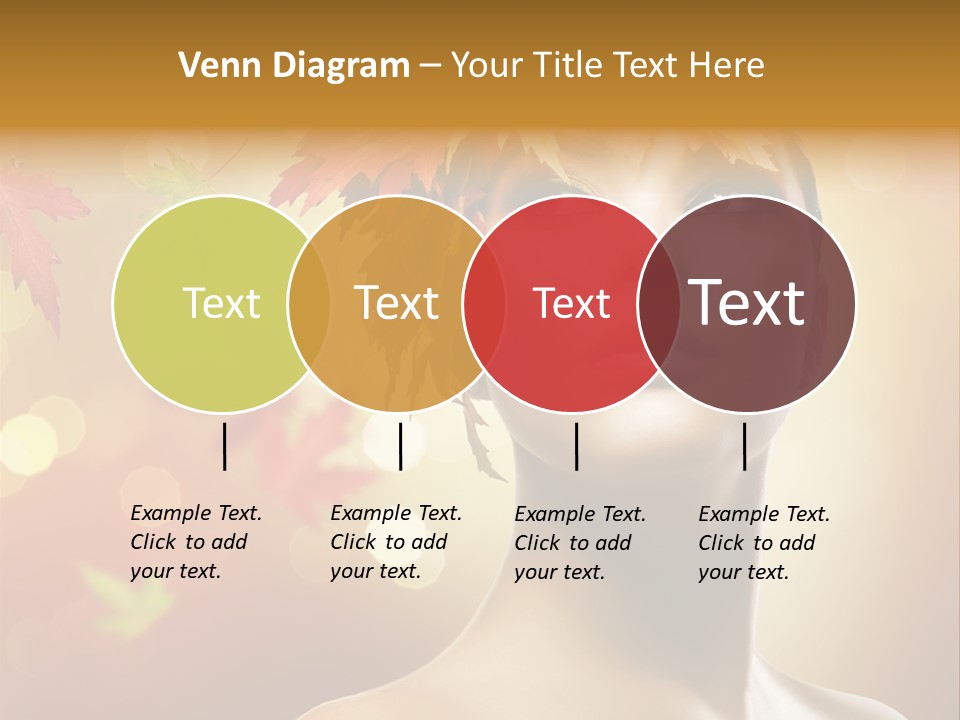 Venn Diagram – Your Title Text Here

Text

Text

Text

Text

Example Text. Click to add your text.

Example Text. Click to add your text.

Example Text. Click to add your text.

Example Text. Click to add your text.